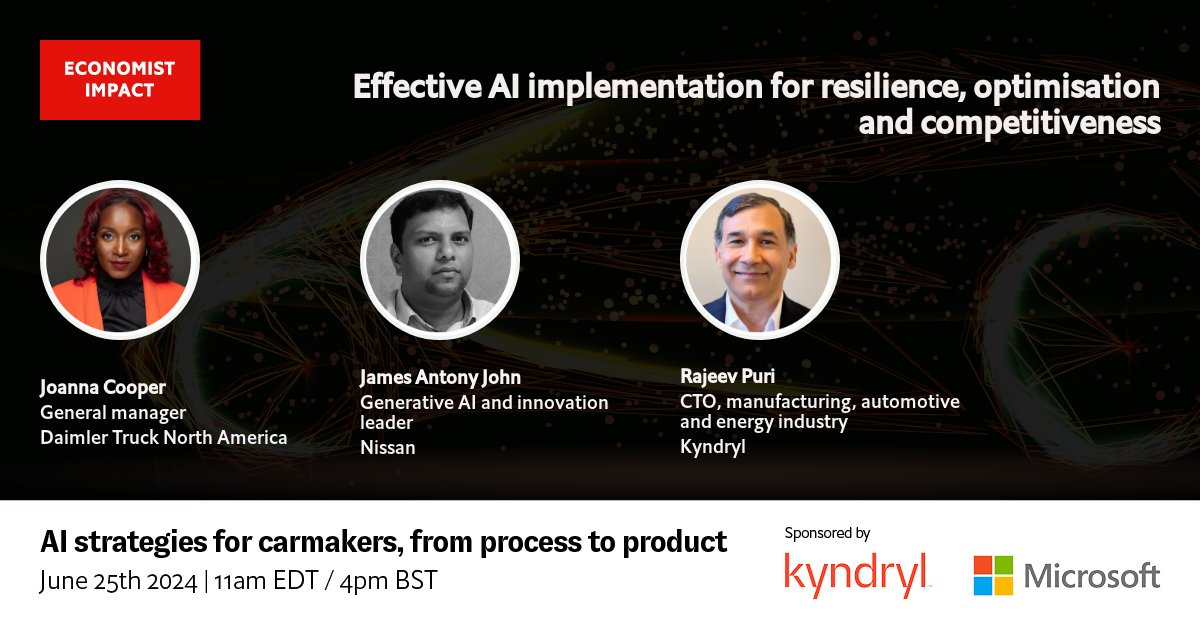 ECONOMIST IMPACT

Effective AI implementation for resilience, optimisation and competitiveness

Joanna Cooper
General manager
Daimler Truck North America

James Antony John
Generative AI and innovation leader
Nissan

Rajeev Puri
CTO, manufacturing, automotive and energy industry
Kyndryl

AI strategies for carmakers, from process to product
June 25th 2024 | 11am EDT / 4pm BST

Sponsored by
kyndryl
Microsoft